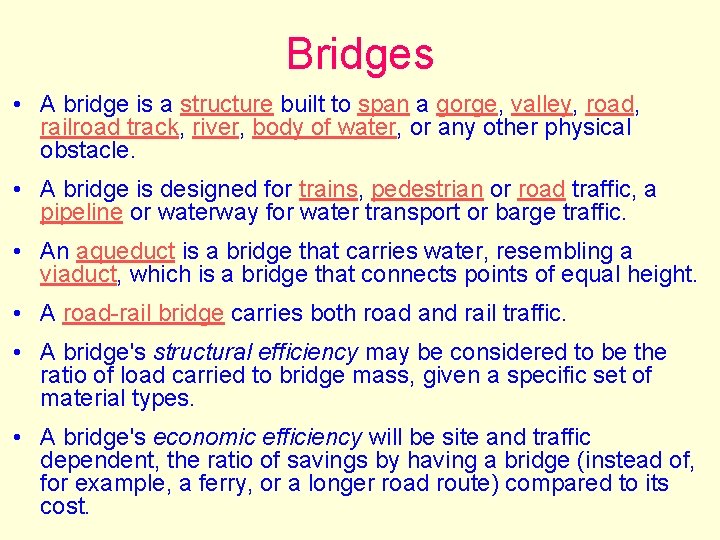 Bridges

• A bridge is a structure built to span a gorge, valley, road, railroad track, river, body of water, or any other physical obstacle.

• A bridge is designed for trains, pedestrian or road traffic, a pipeline or waterway for water transport or barge traffic.

• An aqueduct is a bridge that carries water, resembling a viaduct, which is a bridge that connects points of equal height.

• A road-rail bridge carries both road and rail traffic.

• A bridge's structural efficiency may be considered to be the ratio of load carried to bridge mass, given a specific set of material types.

• A bridge's economic efficiency will be site and traffic dependent, the ratio of savings by having a bridge (instead of, for example, a ferry, or a longer road route) compared to its cost.